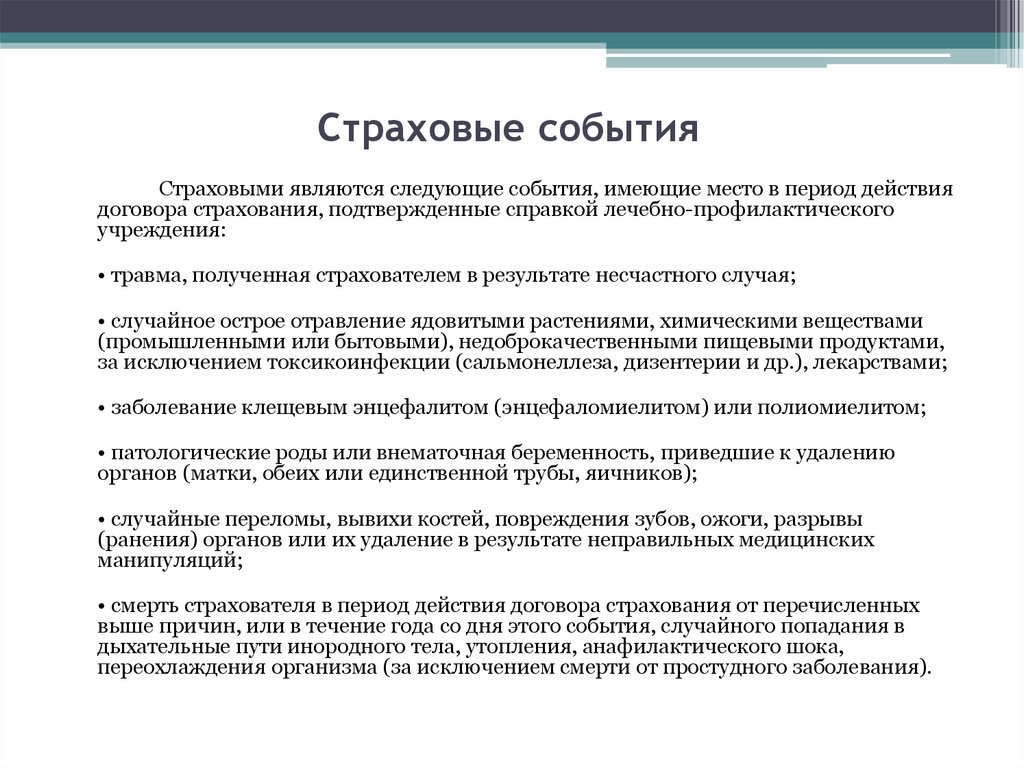 Страховые события

Страховыми являются следующие события, имеющие место в период действия договора страхования, подтвержденные справкой лечебно-профилактического учреждения:

• травма, полученная страхователем в результате несчастного случая;

• случайное острое отравление ядовитыми растениями, химическими веществами (промышленными или бытовыми), недоброкачественными пищевыми продуктами, за исключением токсикоинфекции (сальмонеллеза, дизентерии и др.), лекарствами;

• заболевание клещевым энцефалитом (энцефаломиелитом) или полиомиелитом;

• патологические роды или внематочная беременность, приведшие к удалению органов (матки, обеих или единственной трубы, яичников);

• случайные переломы, вывихи костей, повреждения зубов, ожоги, разрывы (ранения) органов или их удаление в результате неправильных медицинских манипуляций;

• смерть страхователя в период действия договора страхования от перечисленных выше причин, или в течение года со дня этого события, случайного попадания в дыхательные пути инородного тела, утопления, анафилактического шока, переохлаждения организма (за исключением смерти от простудного заболевания).